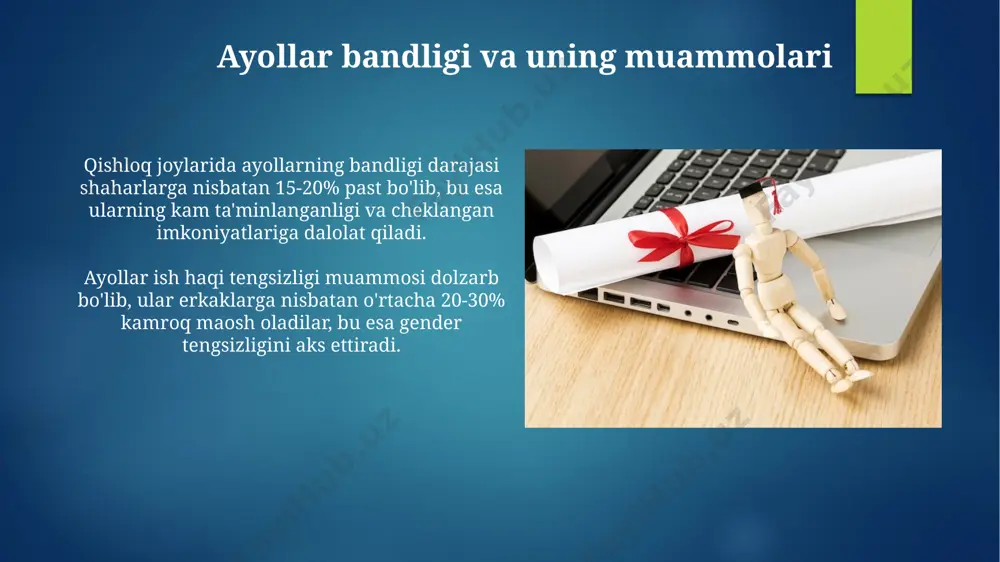 Ayollar bandligi va uning muammolari

Qishloq joylarida ayollarning bandligi darajasi shaharlarga nisbatan 15-20% past bo'lib, bu esa ularning kam ta'minlanganligi va cheklangan imkoniyatlariga dalolat qiladi.

Ayollar ish haqi tengsizligi muammosi dolzarb bo'lib, ular erkaklarga nisbatan o'rtacha 20-30% kamroq maosh oladilar, bu esa gender tengsizligini aks ettiradi.